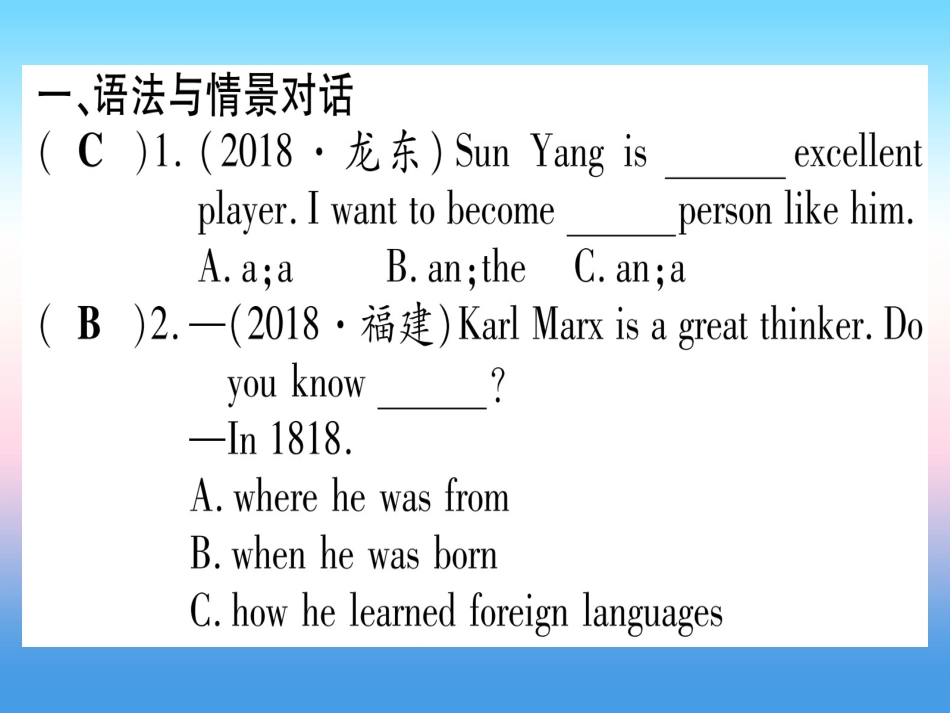 一、语法与情景对话

( C )1. (2018·龙东) Sun Yang is ______ excellent player. I want to become ______person like him.
A. a;a B. an;the C. an;a

( B )2. —(2018·福建) Karl Marx is a great thinker. Do you know ______?
—In 1818.
A. where he was from
B. when he was born
C. how he learned foreign languages